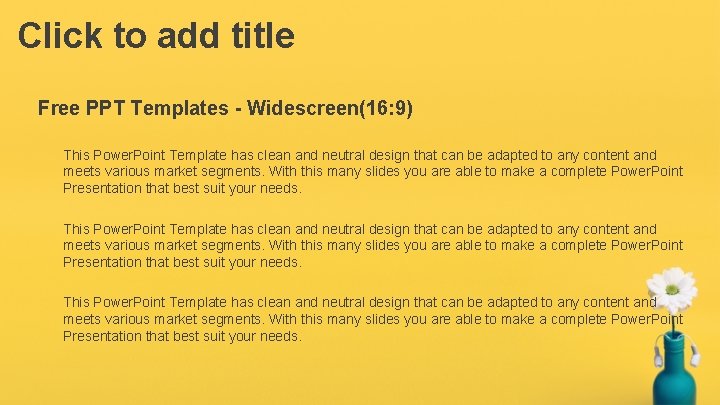 Click to add title

Free PPT Templates - Widescreen(16:9)

This PowerPoint Template has clean and neutral design that can be adapted to any content and meets various market segments. With this many slides you are able to make a complete PowerPoint Presentation that best suit your needs.

This PowerPoint Template has clean and neutral design that can be adapted to any content and meets various market segments. With this many slides you are able to make a complete PowerPoint Presentation that best suit your needs.

This PowerPoint Template has clean and neutral design that can be adapted to any content and meets various market segments. With this many slides you are able to make a complete PowerPoint Presentation that best suit your needs.